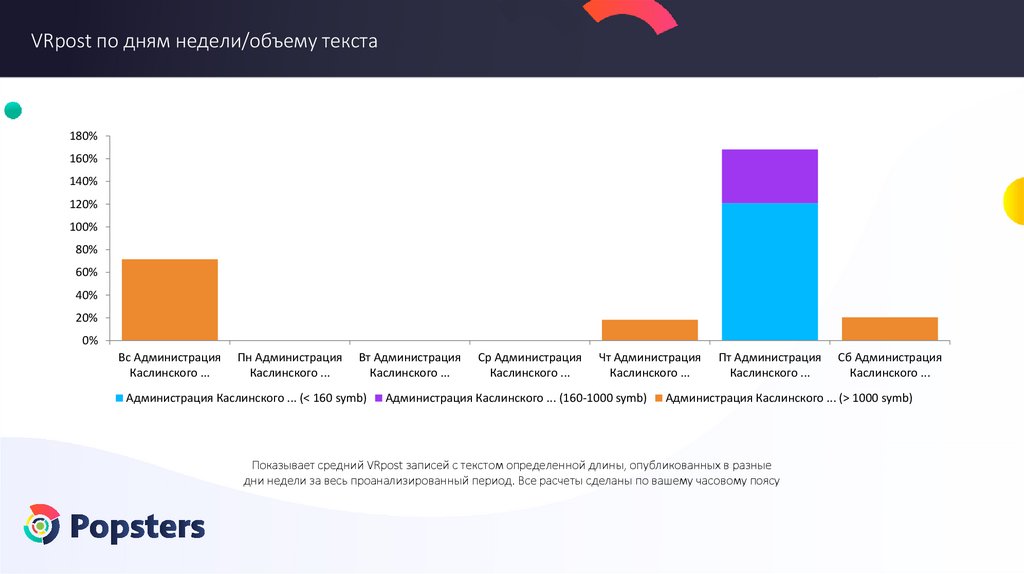 VRpost по дням недели/объему текста

180%
160%
140%
120%
100%
80%
60%
40%
20%
0%

Вс Администрация Каслинского ...
Пн Администрация Каслинского ...
Вт Администрация Каслинского ...
Ср Администрация Каслинского ...
Чт Администрация Каслинского ...
Пт Администрация Каслинского ...
Сб Администрация Каслинского ...

Администрация Каслинского ... (< 160 symb)
Администрация Каслинского ... (160-1000 symb)
Администрация Каслинского ... (> 1000 symb)

Показывает средний VRpost записей с текстом определенной длины, опубликованных в разные дни недели за весь проанализированный период. Все расчеты сделаны по вашему часовому поясу

Popsters